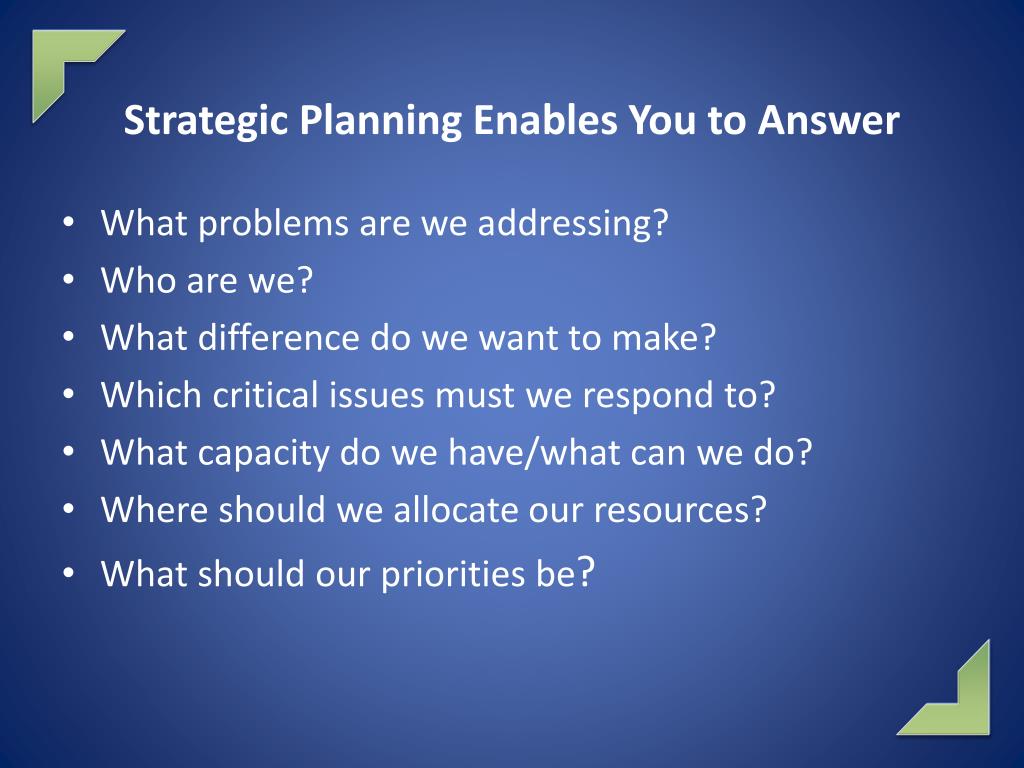 Strategic Planning Enables You to Answer

• What problems are we addressing?
• Who are we?
• What difference do we want to make?
• Which critical issues must we respond to?
• What capacity do we have/what can we do?
• Where should we allocate our resources?
• What should our priorities be?